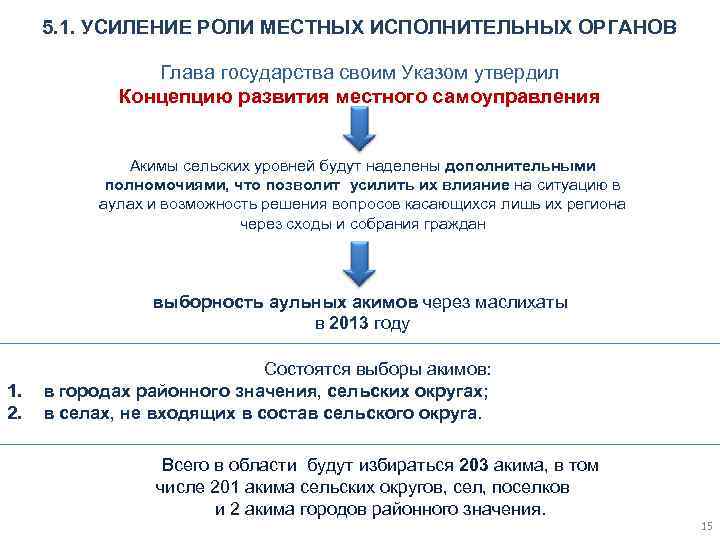 5.1. УСИЛЕНИЕ РОЛИ МЕСТНЫХ ИСПОЛНИТЕЛЬНЫХ ОРГАНОВ

Глава государства своим Указом утвердил
Концепцию развития местного самоуправления

Акимы сельских уровней будут наделены дополнительными полномочиями, что позволит усилить их влияние на ситуацию в аулах и возможность решения вопросов касающихся лишь их региона через сходы и собрания граждан

выборность аульных акимов через маслихаты в 2013 году

Состоятся выборы акимов:
1. в городах районного значения, сельских округах;
2. в селах, не входящих в состав сельского округа.

Всего в области будут избираться 203 акима, в том числе 201 акима сельских округов, сел, поселков и 2 акима городов районного значения.

15